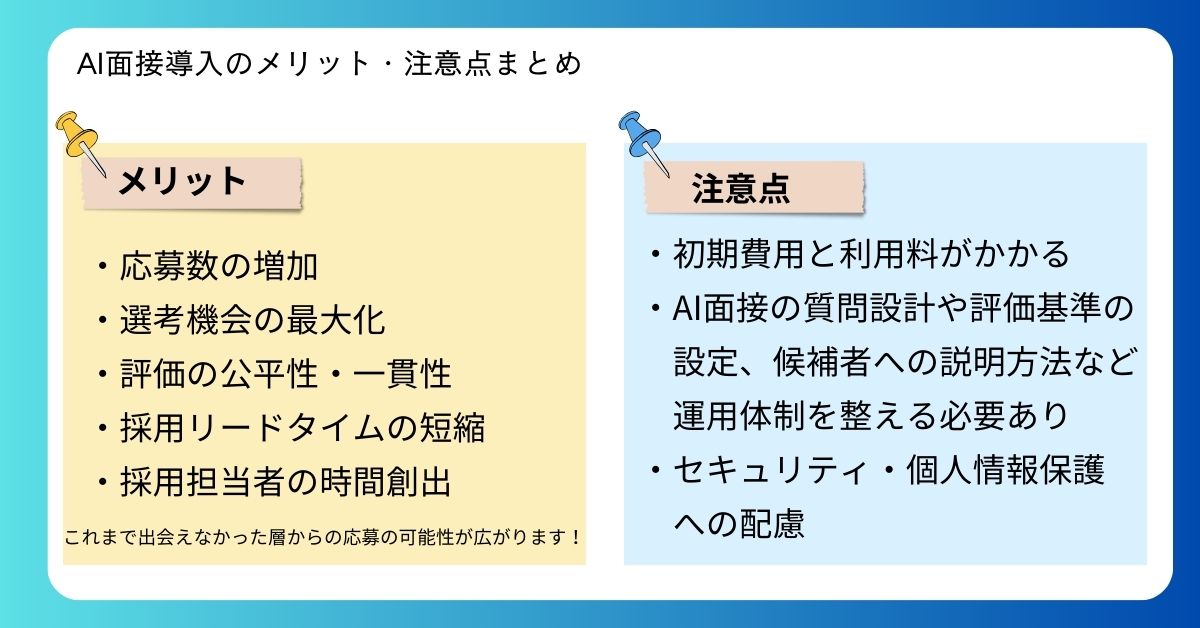 AI面接導入のメリット・注意点まとめ

メリット

・応募数の増加
・選考機会の最大化
・評価の公平性・一貫性
・採用リードタイムの短縮
・採用担当者の時間創出

これまで出会えなかった層からの応募の可能性が広がります！

注意点

・初期費用と利用料がかかる
・AI面接の質問設計や評価基準の設定、候補者への説明方法など運用体制を整える必要あり
・セキュリティ・個人情報保護への配慮